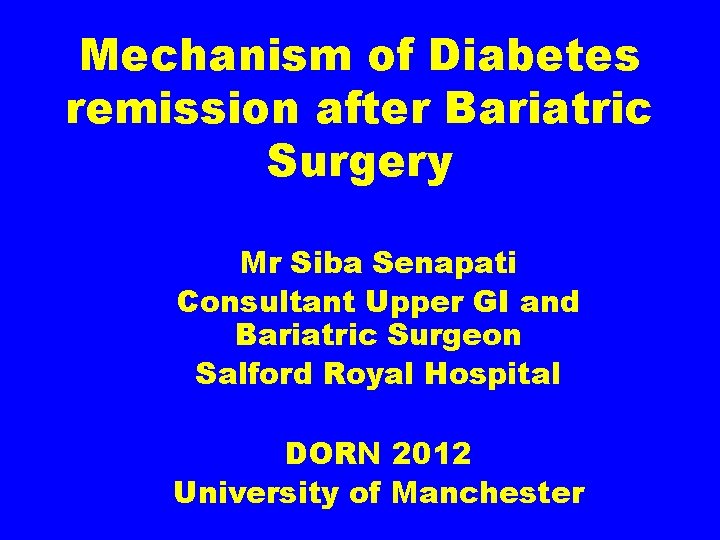 Mechanism of Diabetes remission after Bariatric Surgery

Mr Siba Senapati
Consultant Upper GI and Bariatric Surgeon
Salford Royal Hospital

DORN 2012
University of Manchester